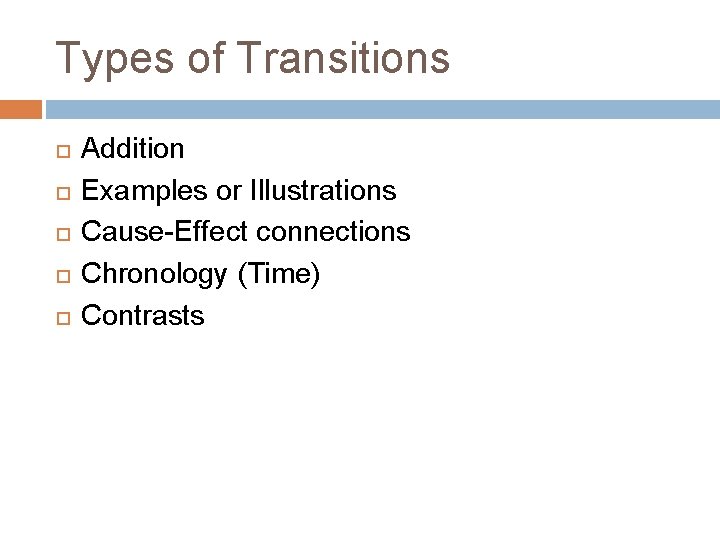 Types of Transitions

- Addition
- Examples or Illustrations
- Cause-Effect connections
- Chronology (Time)
- Contrasts